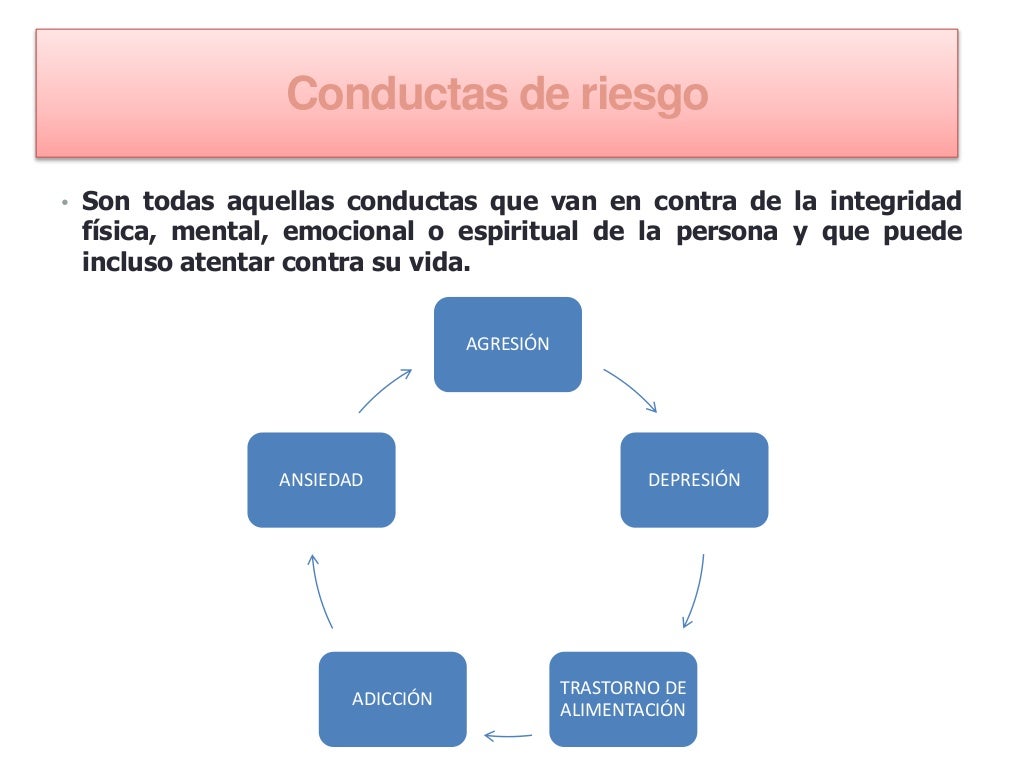 Conductas de riesgo

• Son todas aquellas conductas que van en contra de la integridad física, mental, emocional o espiritual de la persona y que puede incluso atentar contra su vida.

AGRESIÓN

DEPRESIÓN

TRASTORNO DE ALIMENTACIÓN

ADICCIÓN

ANSIEDAD